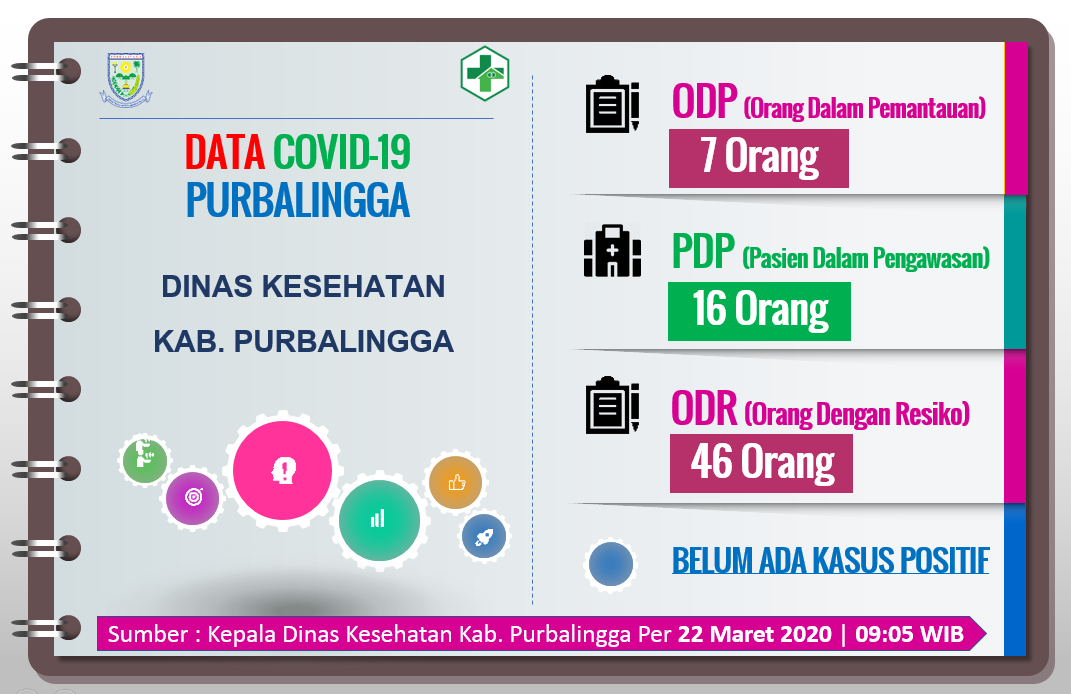 DATA COVID-19
PURBALINGGA

DINAS KESEHATAN
KAB. PURBALINGGA

ODP (Orang Dalam Pemantauan)
7 Orang

PDP (Pasien Dalam Pengawasan)
16 Orang

ODR (Orang Dengan Resiko)
46 Orang

BELUM ADA KASUS POSITIF

Sumber : Kepala Dinas Kesehatan Kab. Purbalingga Per 22 Maret 2020 | 09:05 WIB